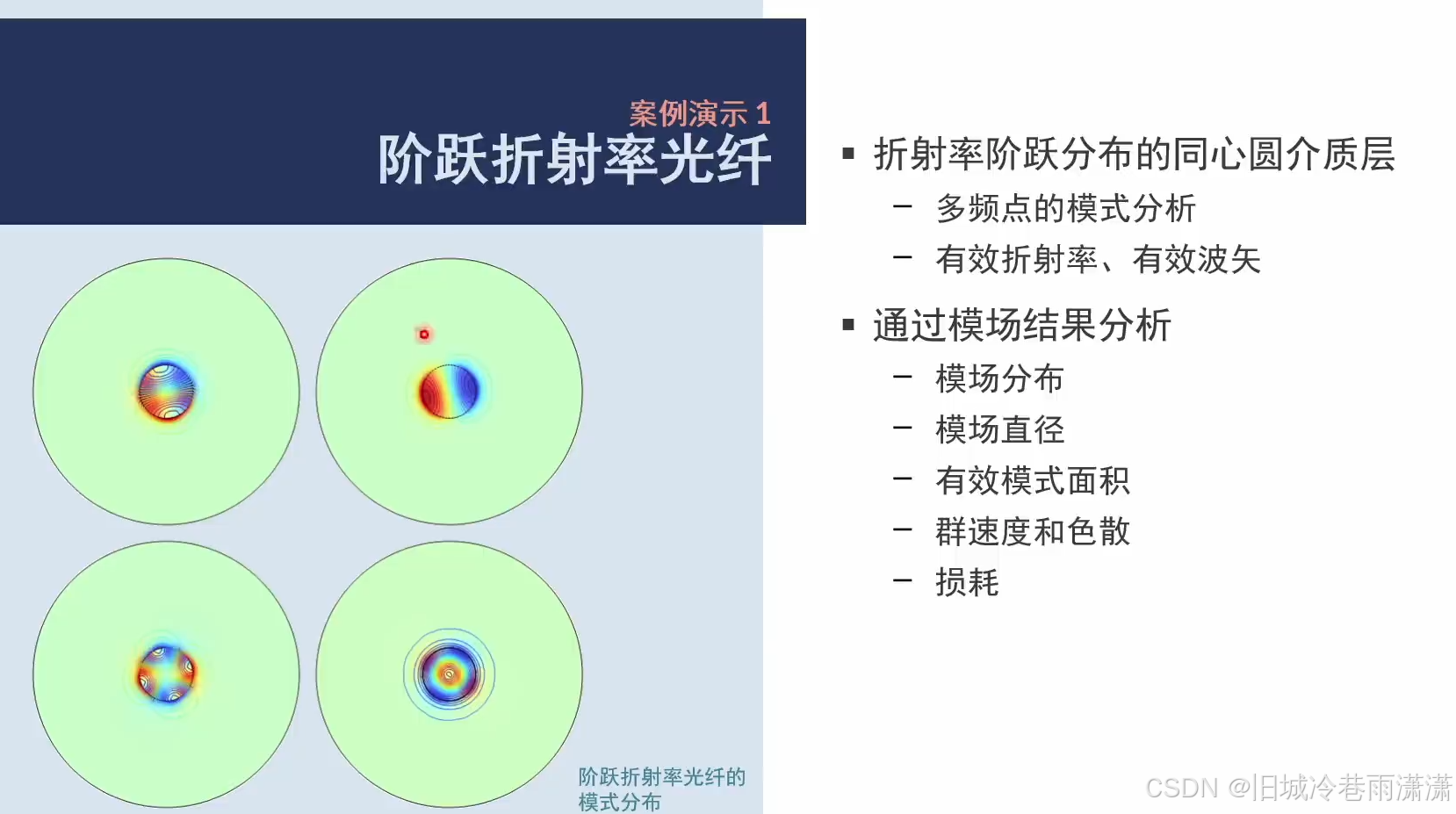 案例演示 1
阶跃折射率光纤

阶跃折射率光纤的模式分布

▪ 折射率阶跃分布的同心圆介质层
– 多频点的模式分析
– 有效折射率、有效波矢

▪ 通过模场结果分析
– 模场分布
– 模场直径
– 有效模式面积
– 群速度和色散
– 损耗

CSDN @旧城冷巷雨潇潇